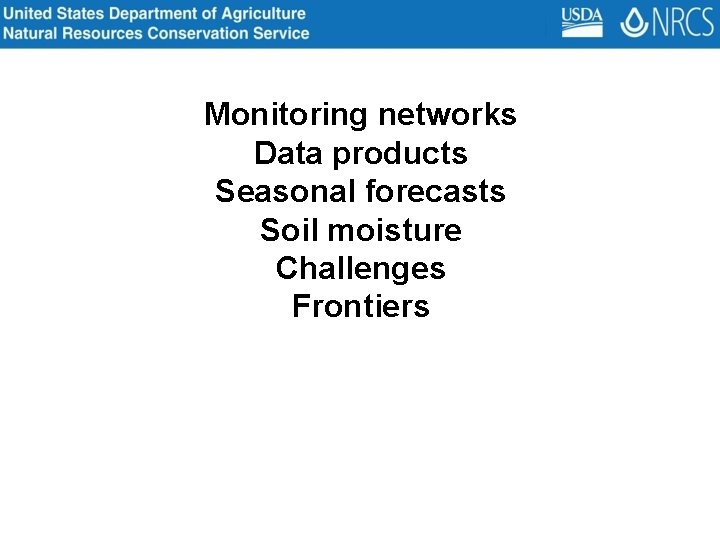 United States Department of Agriculture
Natural Resources Conservation Service

USDA NRCS

Monitoring networks
Data products
Seasonal forecasts
Soil moisture
Challenges
Frontiers